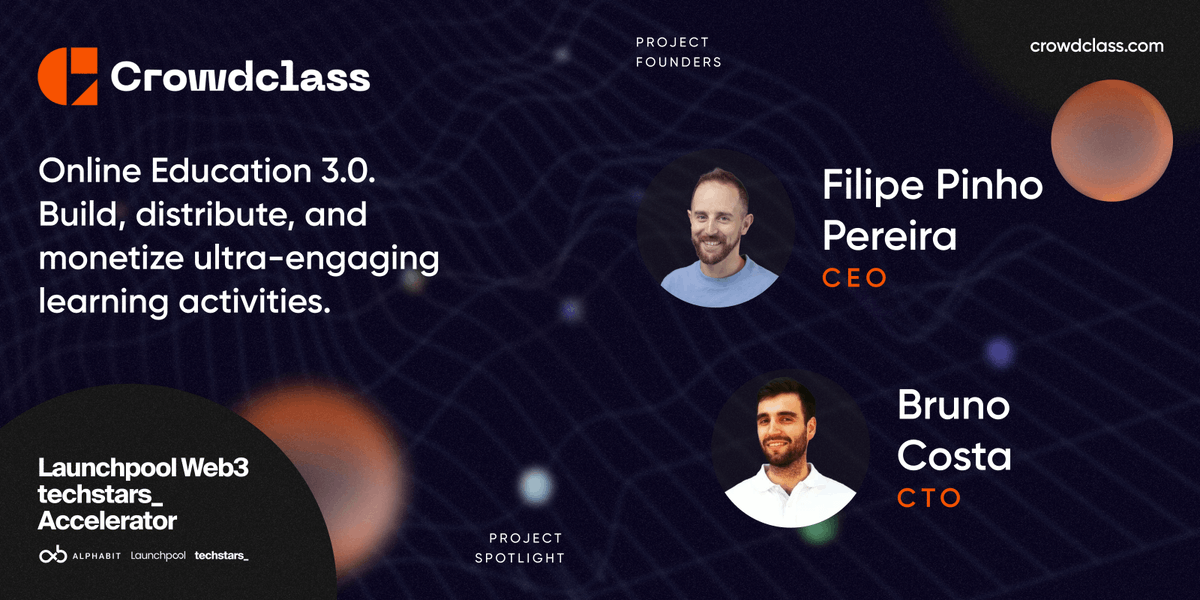 Crowdclass

PROJECT FOUNDERS

crowdclass.com

Online Education 3.0. Build, distribute, and monetize ultra-engaging learning activities.

Filipe Pinho Pereira
CEO

Bruno Costa
CTO

Launchpool Web3 techstars_ Accelerator

ALPHABIT Launchpool techstars_

PROJECT SPOTLIGHT